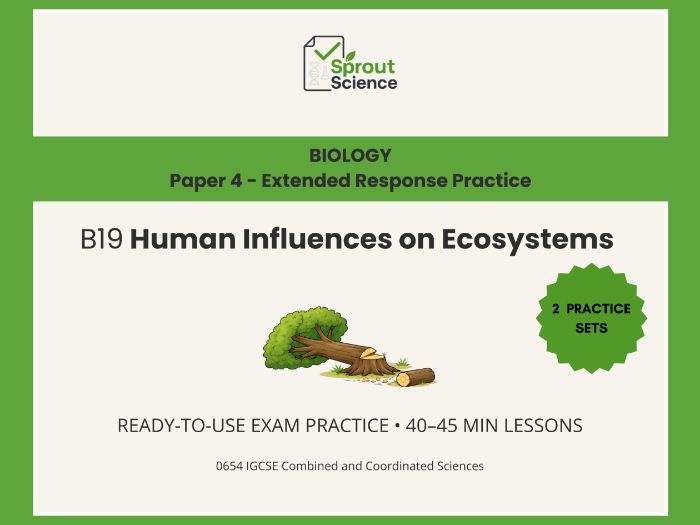 Sprout Science

BIOLOGY
Paper 4 - Extended Response Practice

B19 Human Influences on Ecosystems

2 PRACTICE SETS

READY-TO-USE EXAM PRACTICE • 40–45 MIN LESSONS

0654 IGCSE Combined and Coordinated Sciences